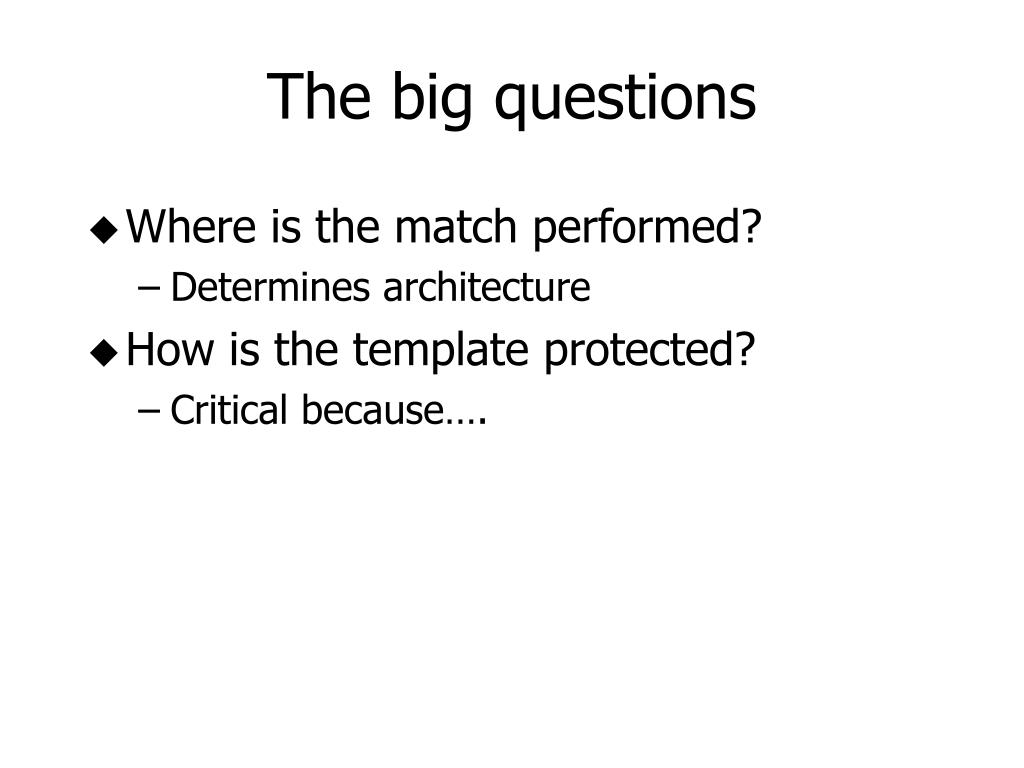 The big questions

◆ Where is the match performed?
– Determines architecture
◆ How is the template protected?
– Critical because….